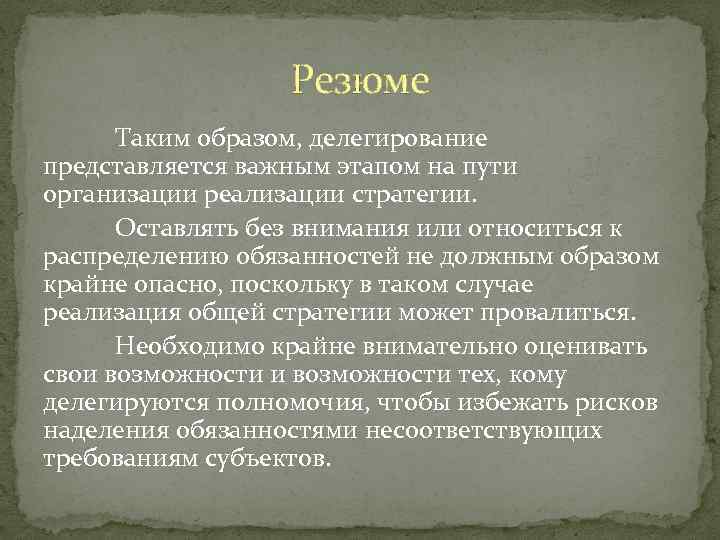 Резюме

Таким образом, делегирование представляется важным этапом на пути организации реализации стратегии.

Оставлять без внимания или относиться к распределению обязанностей не должным образом крайне опасно, поскольку в таком случае реализация общей стратегии может провалиться.

Необходимо крайне внимательно оценивать свои возможности и возможности тех, кому делегируются полномочия, чтобы избежать рисков наделения обязанностями несоответствующих требованиям субъектов.